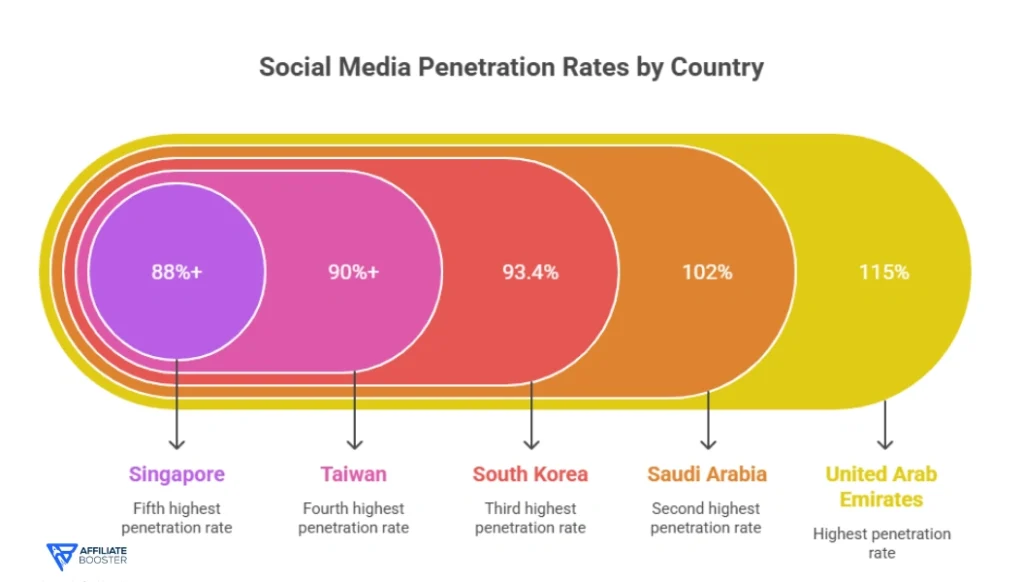 Social Media Penetration Rates by Country

88%+

90%+

93.4%

102%

115%

Singapore
Fifth highest penetration rate

Taiwan
Fourth highest penetration rate

South Korea
Third highest penetration rate

Saudi Arabia
Second highest penetration rate

United Arab Emirates
Highest penetration rate

AFFILIATE BOOSTER